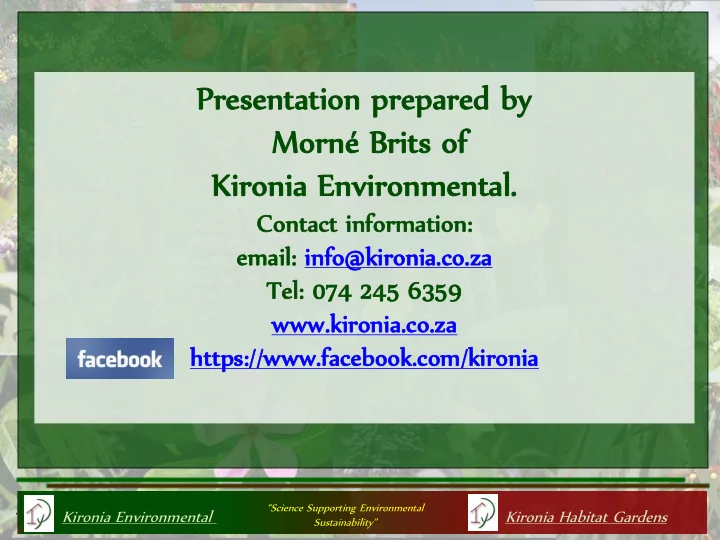 Presentation prepared by Morné Brits of Kironia Environmental.

Contact information:
email: info@kironia.co.za
Tel: 074 245 6359
www.kironia.co.za

facebook https://www.facebook.com/kironia

Kironia Environmental

"Science Supporting Environmental Sustainability"

Kironia Habitat Gardens